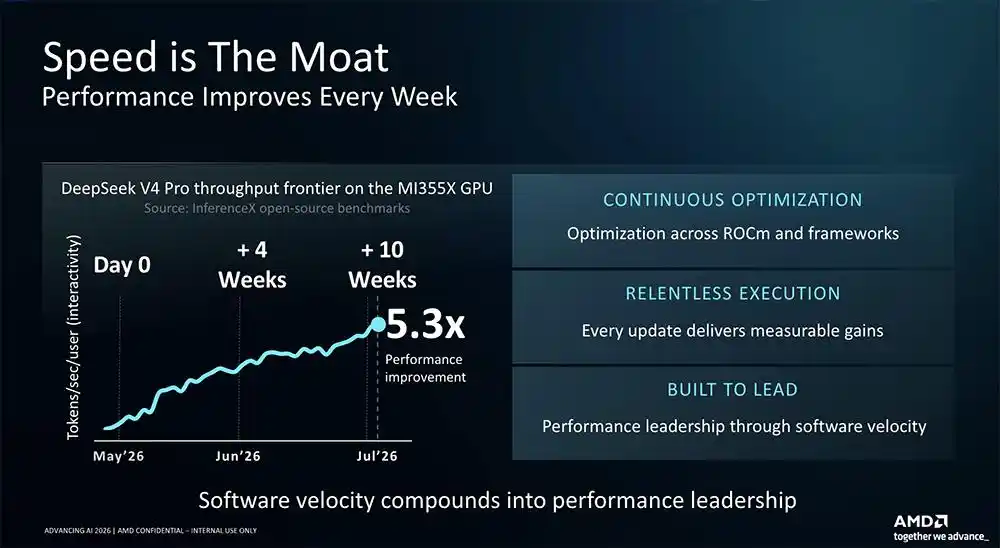 Speed is The Moat
Performance Improves Every Week

DeepSeek V4 Pro throughput frontier on the MI355X GPU
Source: InferenceX open-source benchmarks

Tokens/sec/user (interactivity)

Day 0

+ 4
Weeks

+ 10
Weeks

5.3x
Performance improvement

May'26
Jun'26
Jul'26

CONTINUOUS OPTIMIZATION
Optimization across ROCm and frameworks

RELENTLESS EXECUTION
Every update delivers measurable gains

BUILT TO LEAD
Performance leadership through software velocity

Software velocity compounds into performance leadership

ADVANCING AI 2026 | AMD CONFIDENTIAL - INTERNAL USE ONLY

AMD
together we advance_